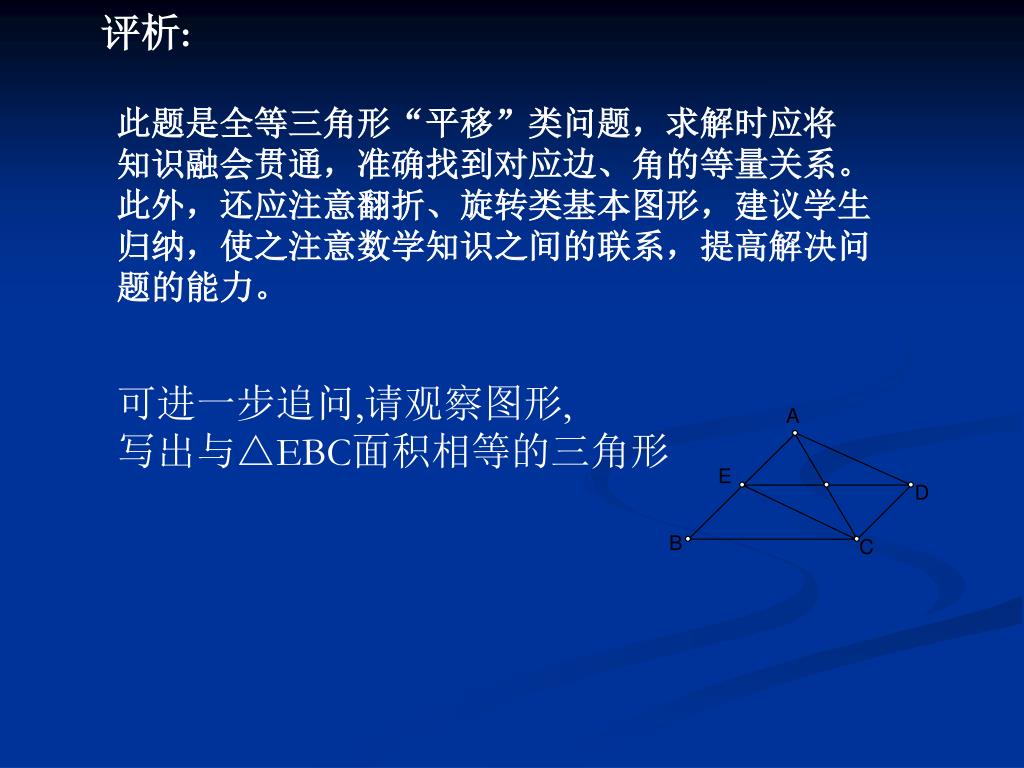 评析:

此题是全等三角形“平移”类问题，求解时应将知识融会贯通，准确找到对应边、角的等量关系。此外，还应注意翻折、旋转类基本图形，建议学生归纳，使之注意数学知识之间的联系，提高解决问题的能力。

可进一步追问,请观察图形,
写出与△EBC面积相等的三角形

A
E
D
B
C